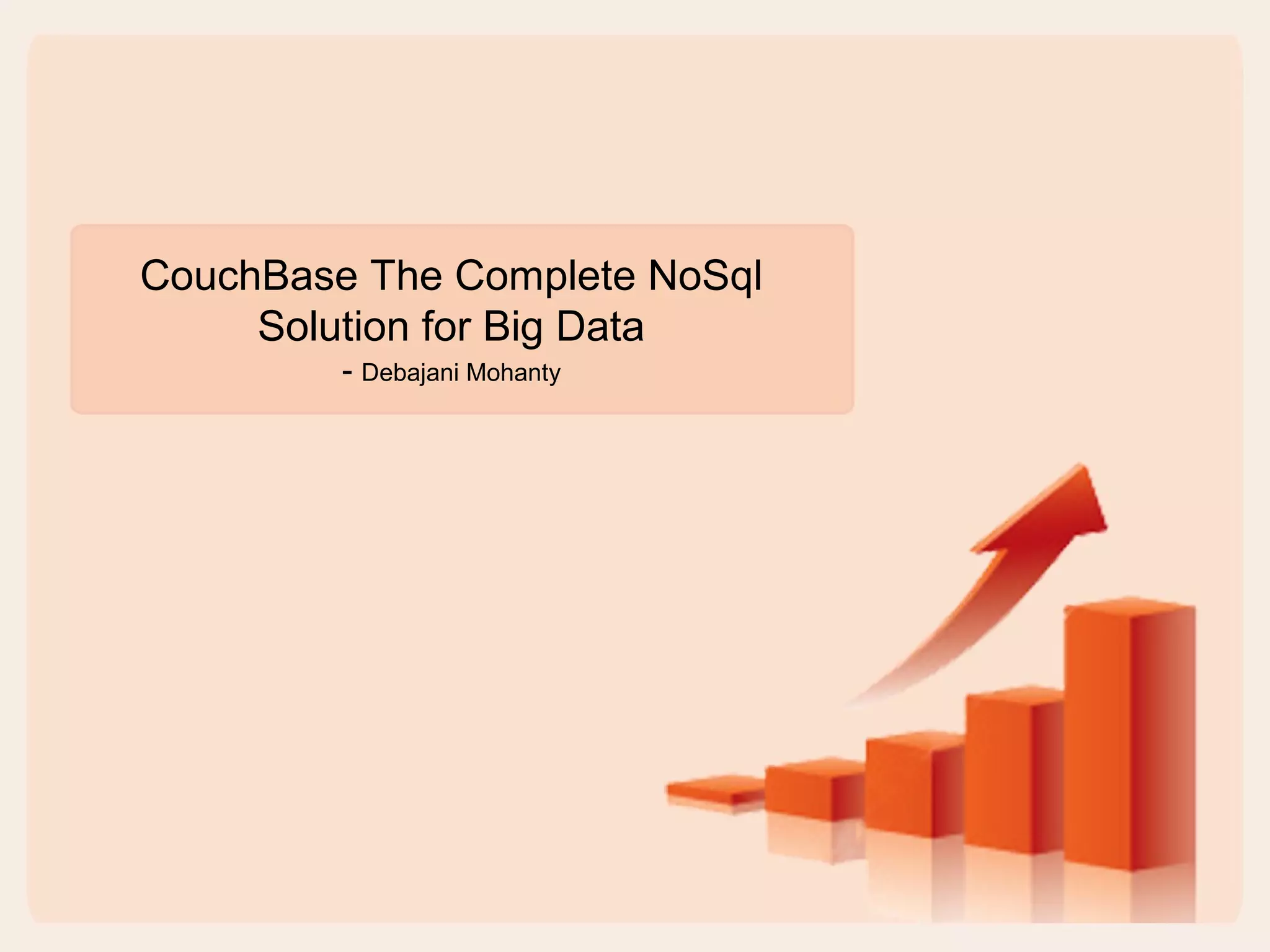 CouchBase The Complete NoSql Solution for Big Data

- Debajani Mohanty